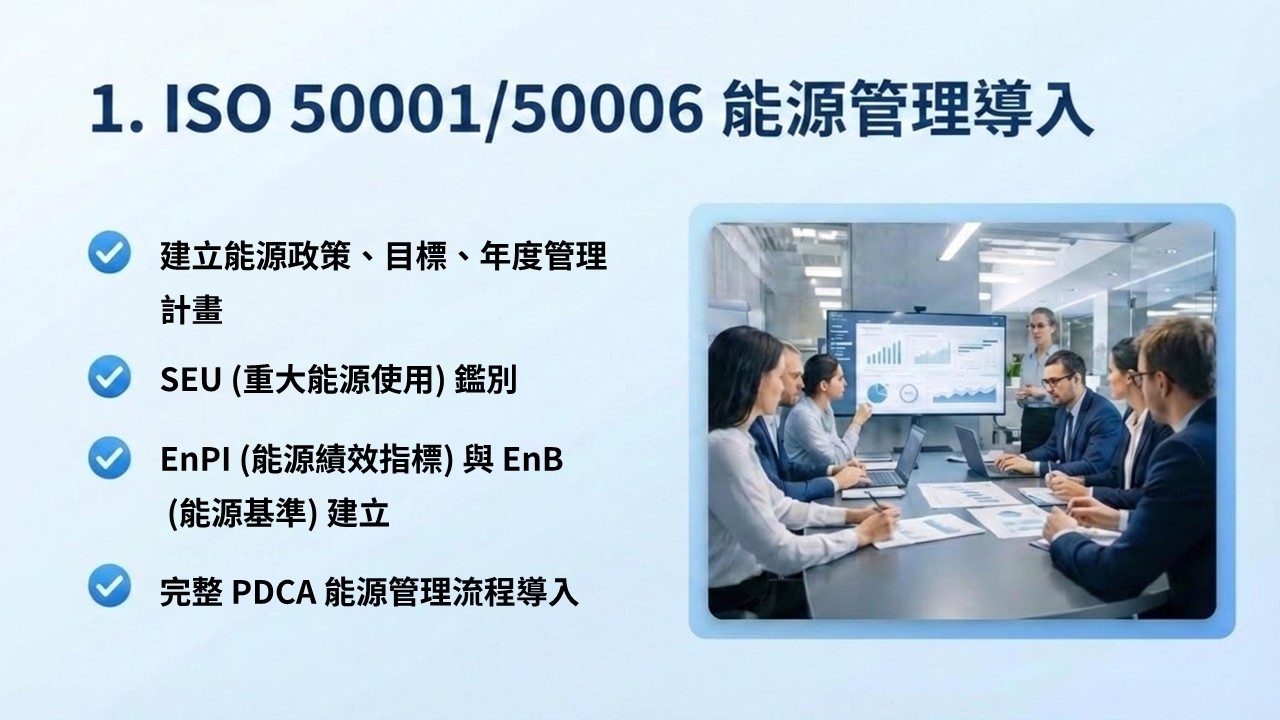 1. ISO 50001/50006 能源管理導入

建立能源政策、目標、年度管理計畫

SEU (重大能源使用) 鑑別

EnPI (能源績效指標) 與 EnB (能源基準) 建立

完整 PDCA 能源管理流程導入